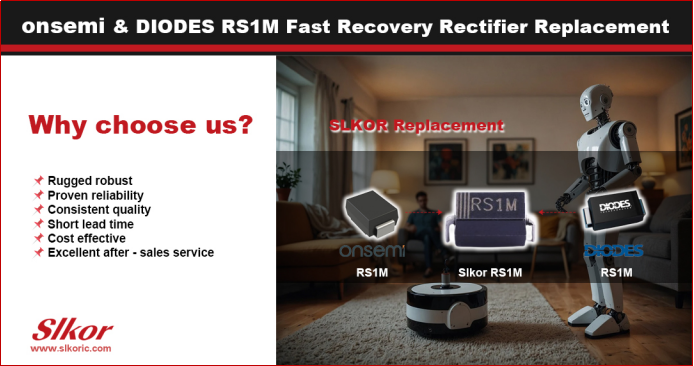 onsemi & DIODES RS1M Fast Recovery Rectifier Replacement

Why choose us?

Rugged robust
Proven reliability
Consistent quality
Short lead time
Cost effective
Excellent after - sales service

Slkor
www.slkoric.com

SLKOR Replacement

RS1M

DIODES

onsemi
RS1M

Slkor RS1M

DIODES
RS1M